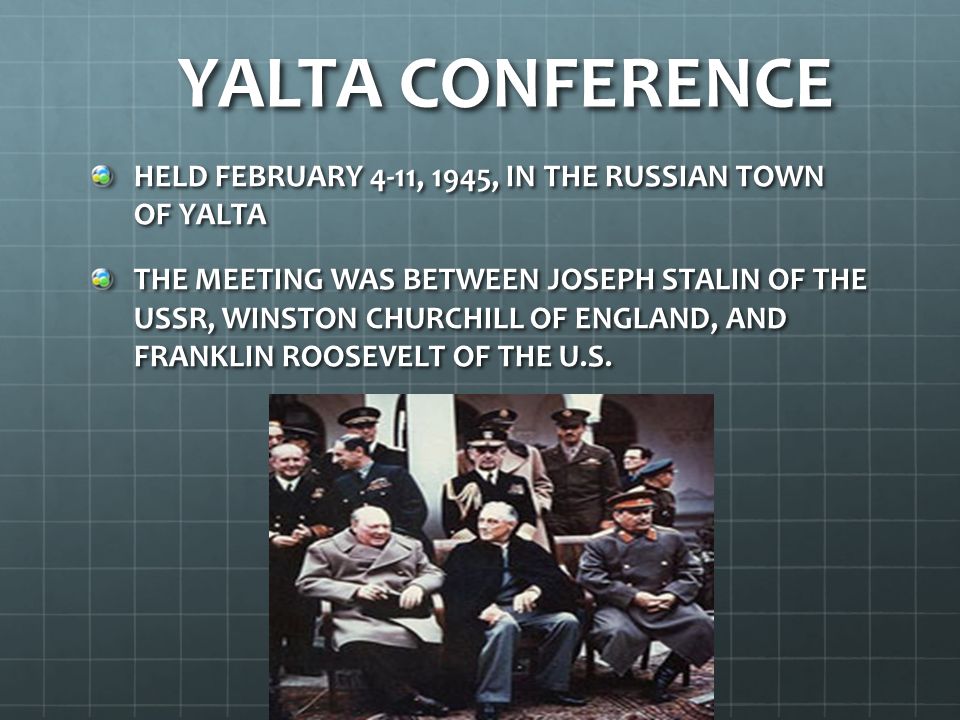 YALTA CONFERENCE

HELD FEBRUARY 4-11, 1945, IN THE RUSSIAN TOWN OF YALTA

THE MEETING WAS BETWEEN JOSEPH STALIN OF THE USSR, WINSTON CHURCHILL OF ENGLAND, AND FRANKLIN ROOSEVELT OF THE U.S.